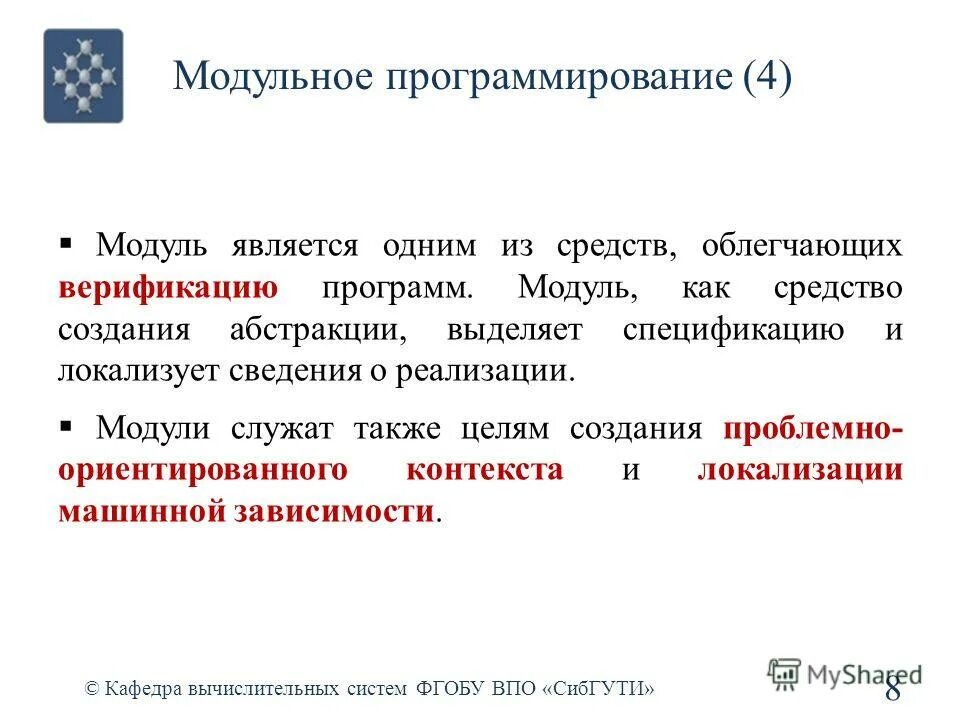 Модульное программирование (4)

▪ Модуль является одним из средств, облегчающих верификацию программ. Модуль, как средство создания абстракции, выделяет спецификацию и локализует сведения о реализации.

▪ Модули служат также целям создания проблемно-ориентированного контекста и локализации машинной зависимости.

© Кафедра вычислительных систем ФГОБУ ВПО «СибГУТИ»

MyShared

8